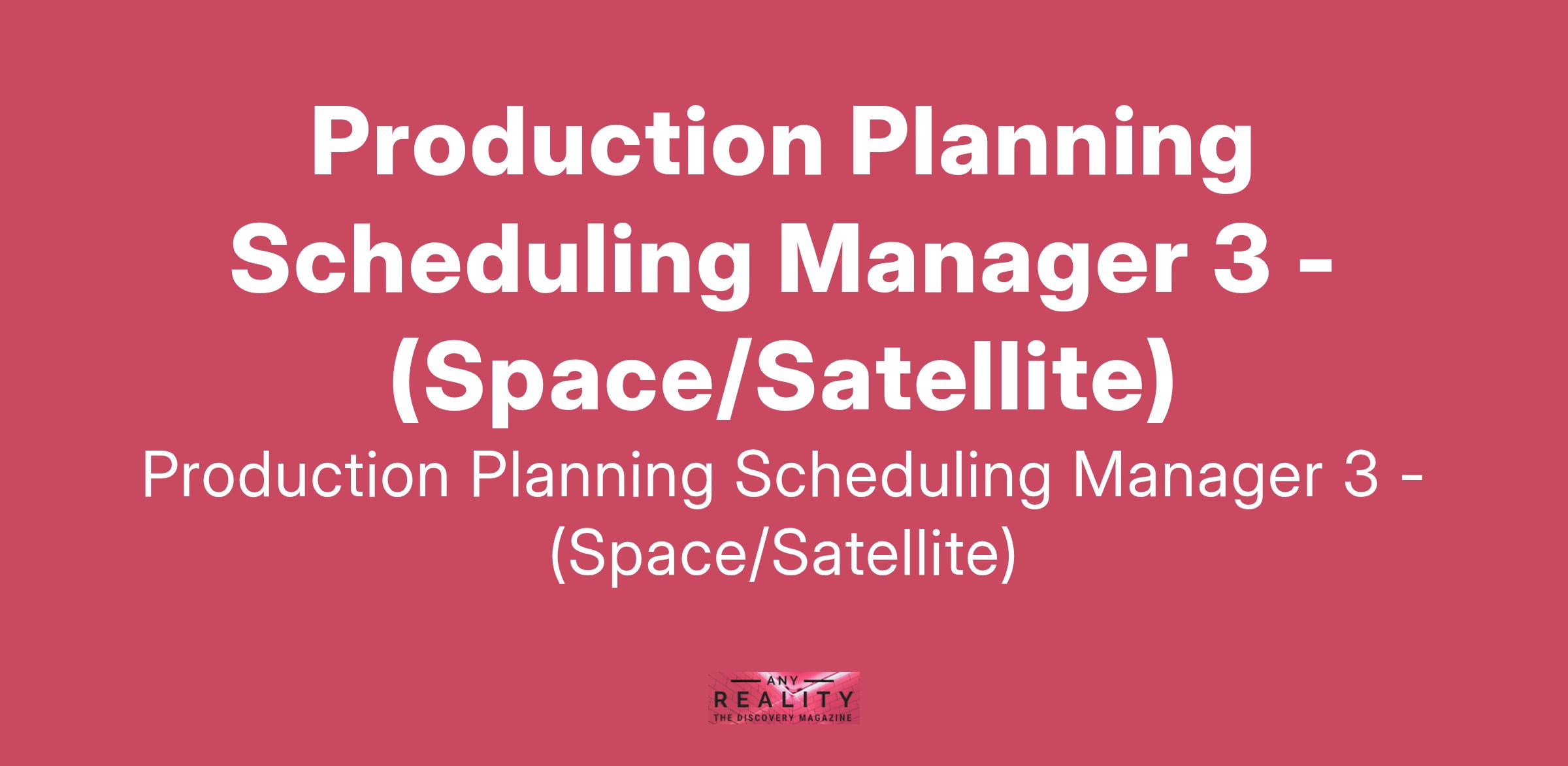 Production Planning Scheduling Manager 3 - (Space/Satellite)

Production Planning Scheduling Manager 3 - (Space/Satellite)

ANY
REALITY
THE DISCOVERY MAGAZINE